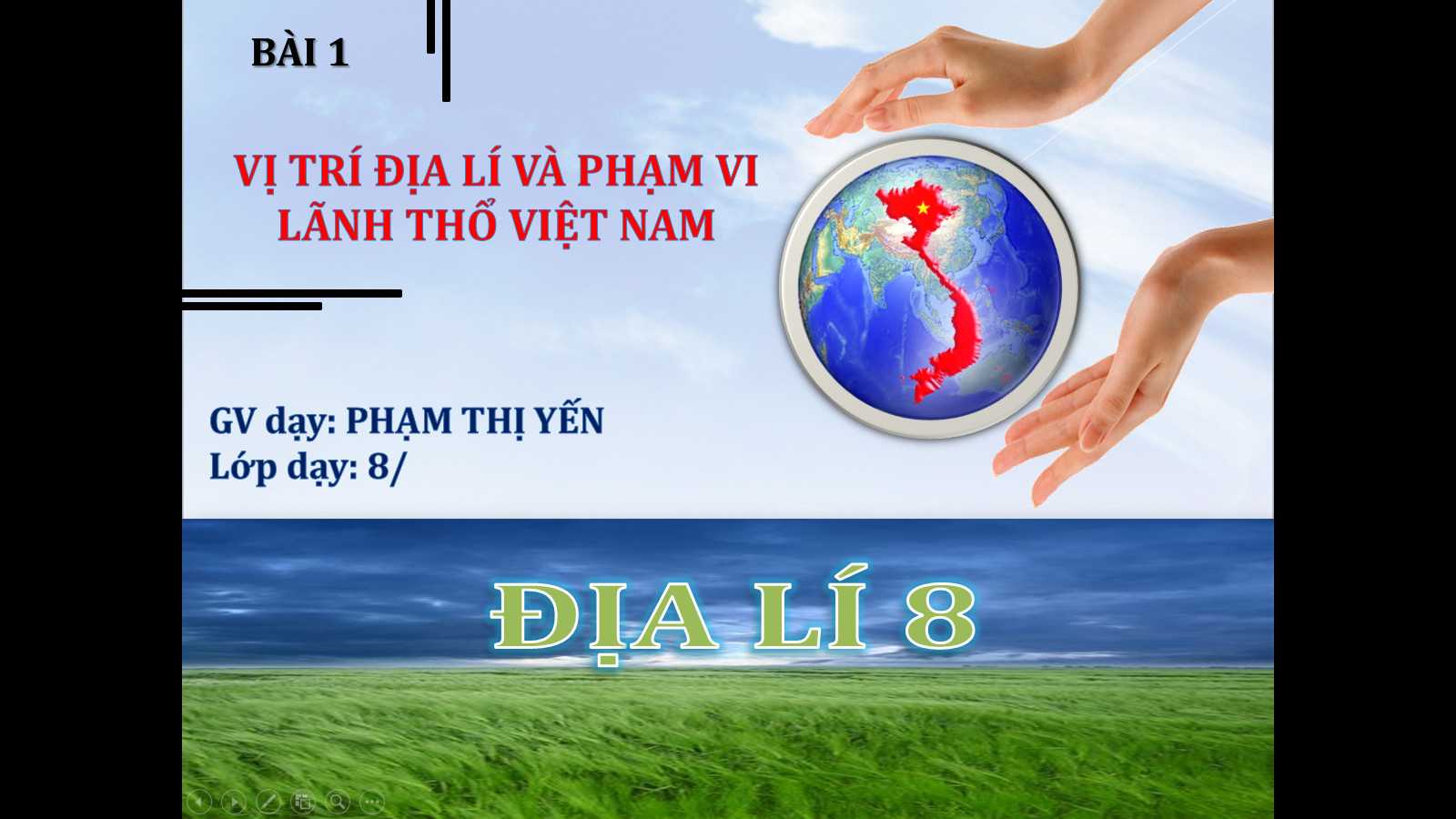 BÀI 1

VỊ TRÍ ĐỊA LÍ VÀ PHẠM VI LÃNH THỔ VIỆT NAM

GV dạy: PHẠM THỊ YẾN
Lớp dạy: 8/

ĐỊA LÍ 8